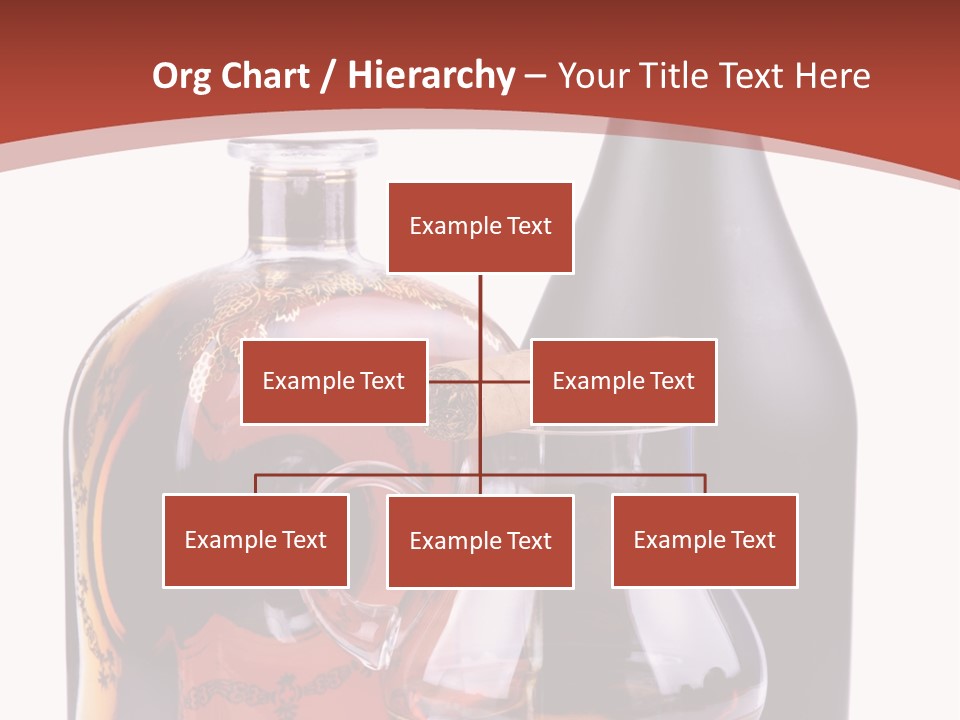 Org Chart / Hierarchy – Your Title Text Here

Example Text

Example Text

Example Text

Example Text

Example Text

Example Text